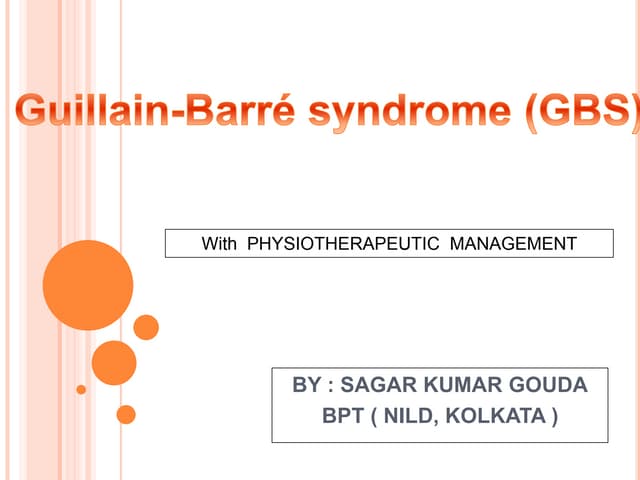 Guillain-Barré syndrome (GBS)

With PHYSIOTHERAPEUTIC MANAGEMENT

BY : SAGAR KUMAR GOUDA
BPT ( NILD, KOLKATA )